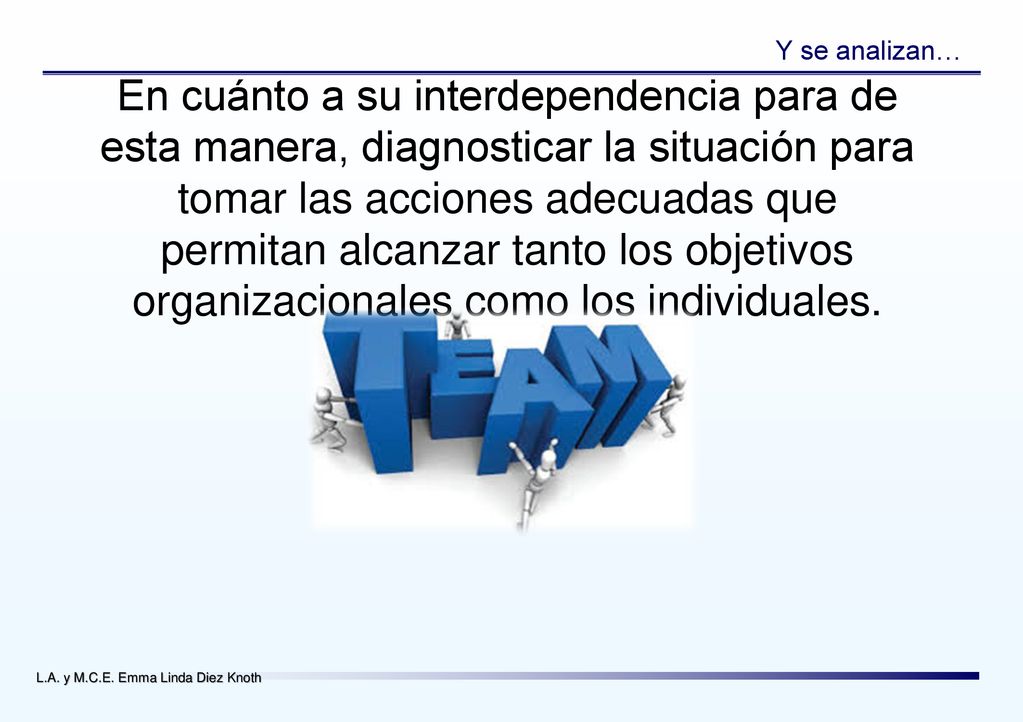 Y se analizan…

En cuánto a su interdependencia para de esta manera, diagnosticar la situación para tomar las acciones adecuadas que permitan alcanzar tanto los objetivos organizacionales como los individuales.

TEAM

L.A. y M.C.E. Emma Linda Diez Knoth